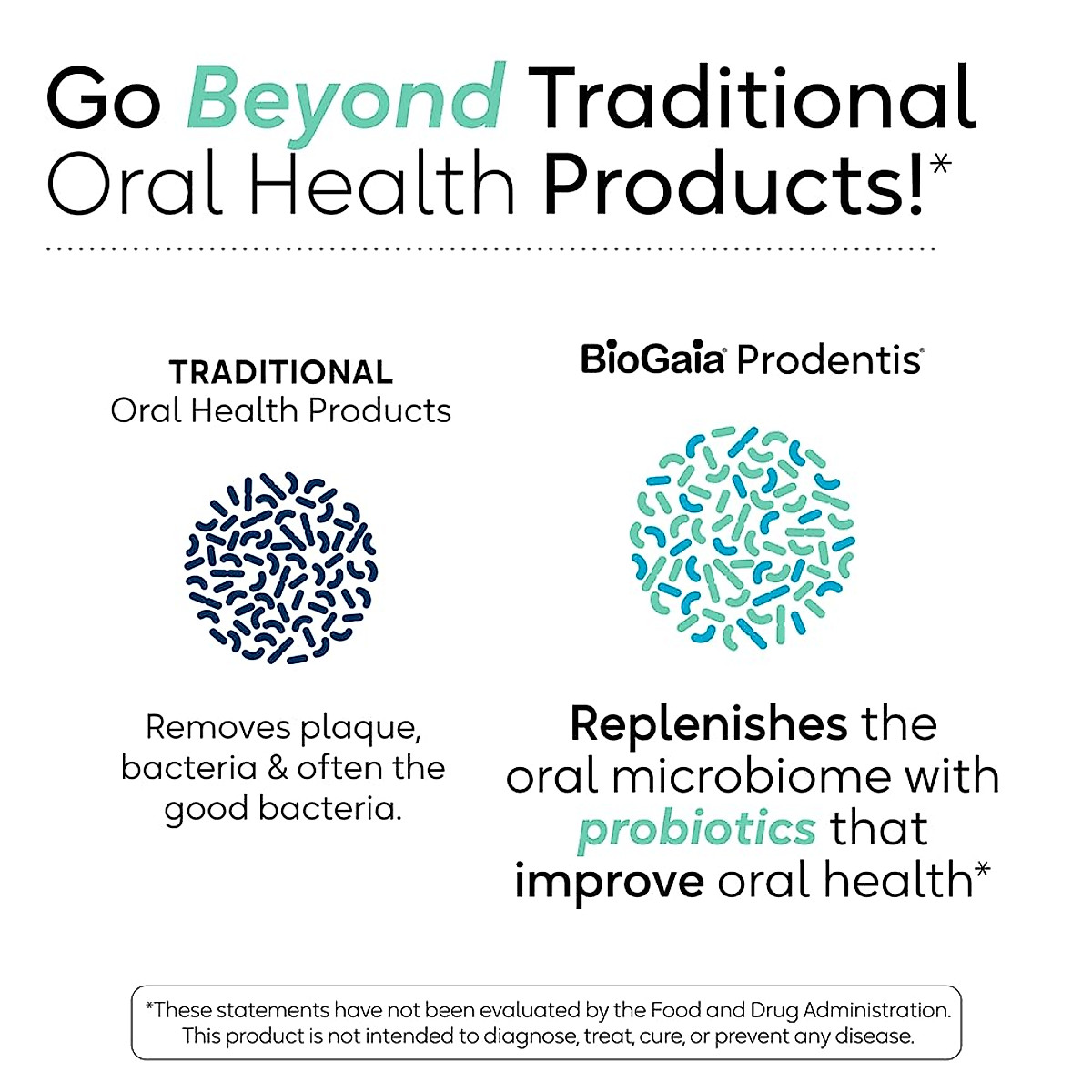 Go Beyond Traditional Oral Health Products!*

TRADITIONAL
Oral Health Products

Removes plaque, bacteria & often the good bacteria.

BioGaia® Prodentis®

Replenishes the oral microbiome with probiotics that improve oral health*

*These statements have not been evaluated by the Food and Drug Administration. This product is not intended to diagnose, treat, cure, or prevent any disease.